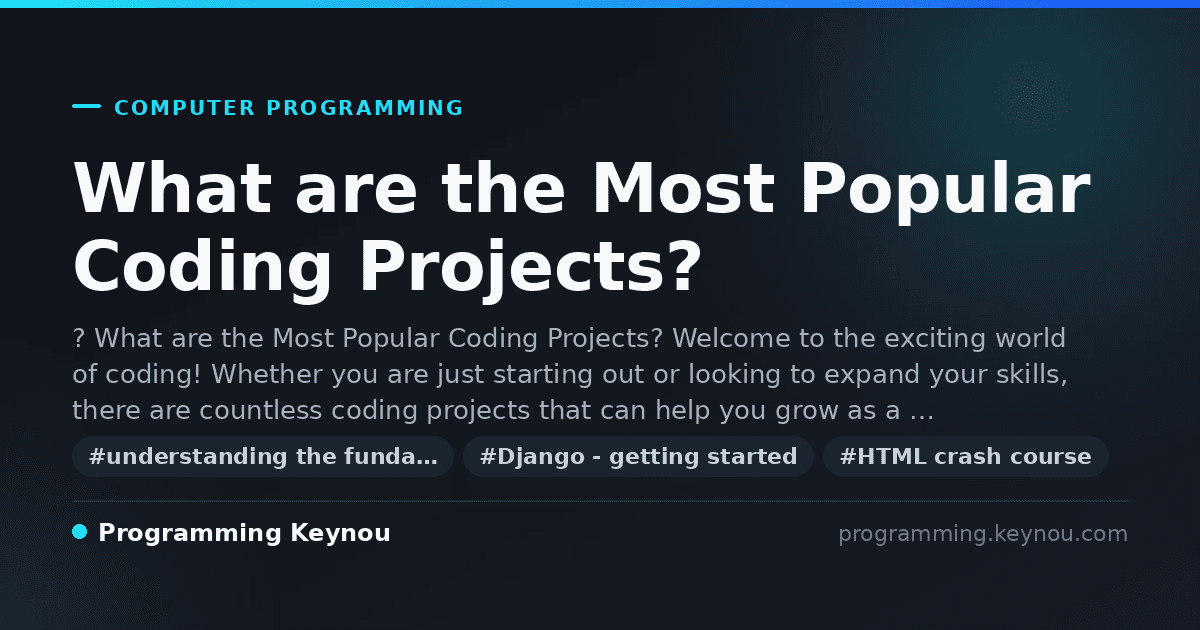 COMPUTER PROGRAMMING

What are the Most Popular Coding Projects?

? What are the Most Popular Coding Projects? Welcome to the exciting world of coding! Whether you are just starting out or looking to expand your skills, there are countless coding projects that can help you grow as a …

#understanding the funda… #Django - getting started #HTML crash course

Programming Keynou

programming.keynou.com